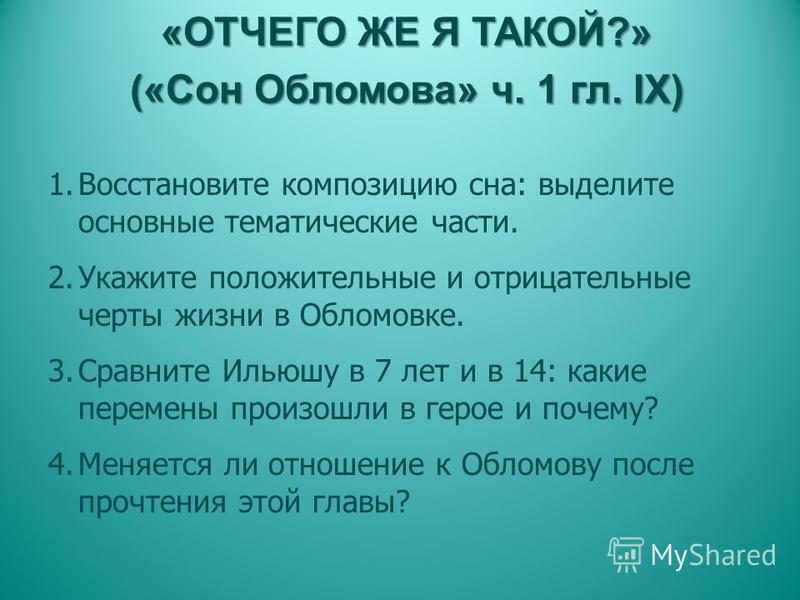 «ОТЧЕГО ЖЕ Я ТАКОЙ?»
(«Сон Обломова» ч. 1 гл. IX)

1. Восстановите композицию сна: выделите основные тематические части.

2. Укажите положительные и отрицательные черты жизни в Обломовке.

3. Сравните Ильюшу в 7 лет и в 14: какие перемены произошли в герое и почему?

4. Меняется ли отношение к Обломову после прочтения этой главы?

MyShared